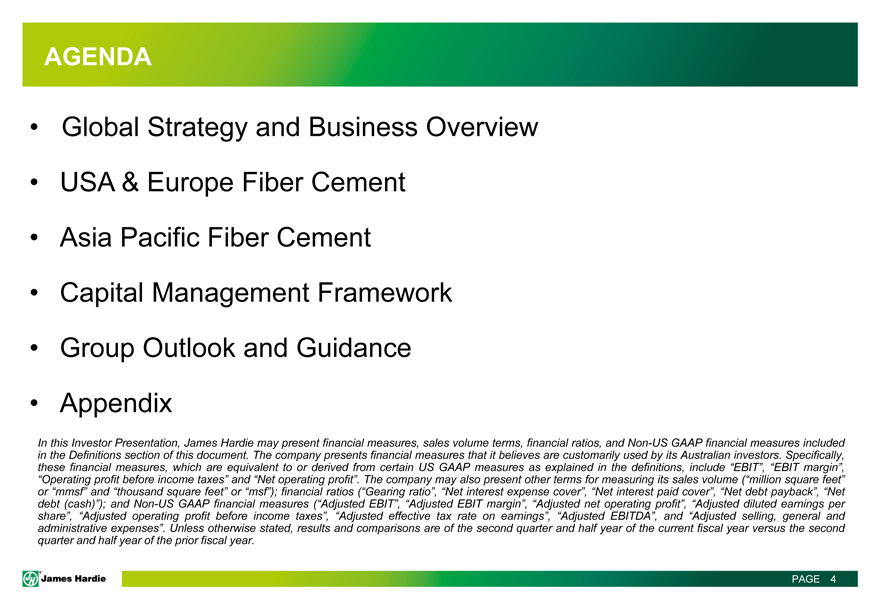 AGENDA

• Global Strategy and Business Overview

• USA & Europe Fiber Cement

• Asia Pacific Fiber Cement

• Capital Management Framework

• Group Outlook and Guidance

• Appendix

In this Investor Presentation, James Hardie may present financial measures, sales volume terms, financial ratios, and Non-US GAAP financial measures included in the Definitions section of this document. The company presents financial measures that it believes are customarily used by its Australian investors. Specifically, these financial measures, which are equivalent to or derived from certain US GAAP measures as explained in the definitions, include "EBIT", "EBIT margin", "Operating profit before income taxes" and "Net operating profit". The company may also present other terms for measuring its sales volume ("million square feet" or "mmsf" and "thousand square feet" or "msf"); financial ratios ("Gearing ratio", "Net interest expense cover", "Net interest paid cover", "Net debt payback", "Net debt (cash)"); and Non-US GAAP financial measures ("Adjusted EBIT", "Adjusted EBIT margin", "Adjusted net operating profit", "Adjusted diluted earnings per share", "Adjusted operating profit before income taxes", "Adjusted effective tax rate on earnings", "Adjusted EBITDA", and "Adjusted selling, general and administrative expenses". Unless otherwise stated, results and comparisons are of the second quarter and half year of the current fiscal year versus the second quarter and half year of the prior fiscal year.

James Hardie

PAGE 4